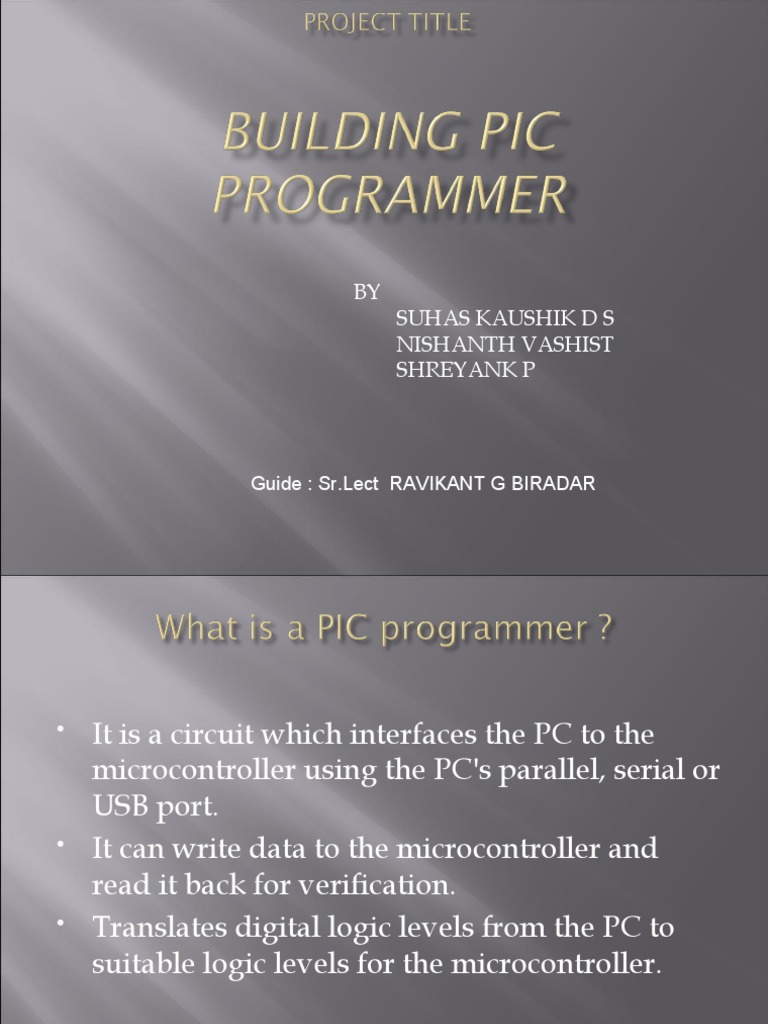 PROJECT TITLE

BUILDING PIC PROGRAMMER

BY
SUHAS KAUSHIK D S
NISHANTH VASHIST
SHREYANK P

Guide : Sr.Lect RAVIKANT G BIRADAR

What is a PIC programmer ?

• It is a circuit which interfaces the PC to the microcontroller using the PC's parallel, serial or USB port.
• It can write data to the microcontroller and read it back for verification.
• Translates digital logic levels from the PC to suitable logic levels for the microcontroller.